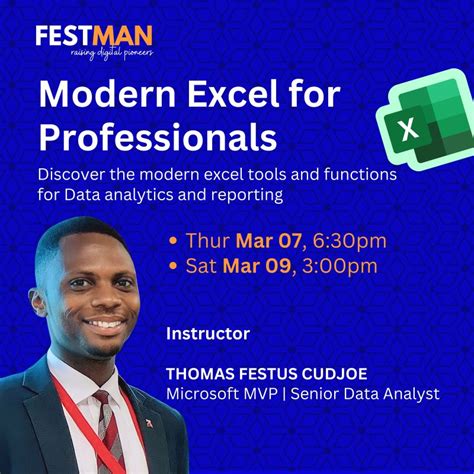 FESTMAN
raising digital pioneers

Modern Excel for Professionals

Discover the modern excel tools and functions for Data analytics and reporting

X

• Thur Mar 07, 6:30pm
• Sat Mar 09, 3:00pm

Instructor

THOMAS FESTUS CUDJOE
Microsoft MVP | Senior Data Analyst